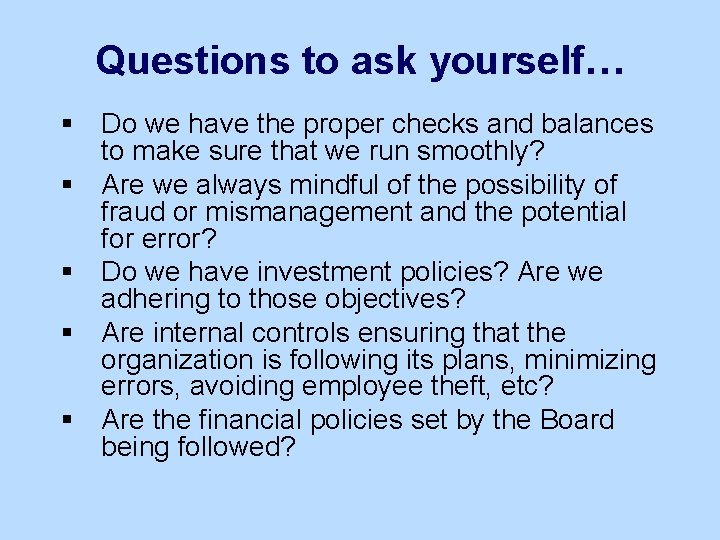 Questions to ask yourself…

▪ Do we have the proper checks and balances to make sure that we run smoothly?
▪ Are we always mindful of the possibility of fraud or mismanagement and the potential for error?
▪ Do we have investment policies? Are we adhering to those objectives?
▪ Are internal controls ensuring that the organization is following its plans, minimizing errors, avoiding employee theft, etc?
▪ Are the financial policies set by the Board being followed?